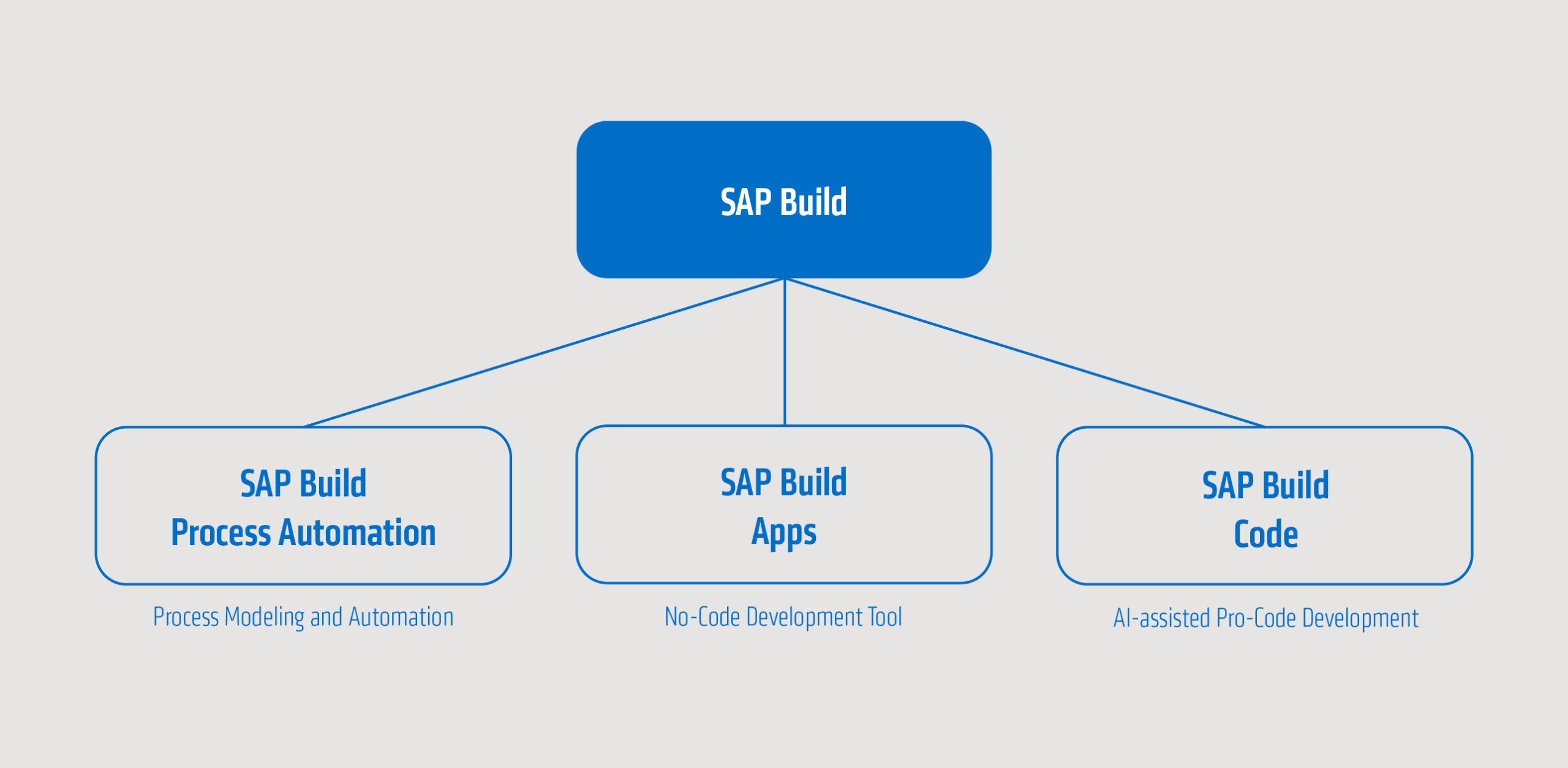 SAP Build

SAP Build
Process Automation

Process Modeling and Automation

SAP Build
Apps

No-Code Development Tool

SAP Build
Code

AI-assisted Pro-Code Development